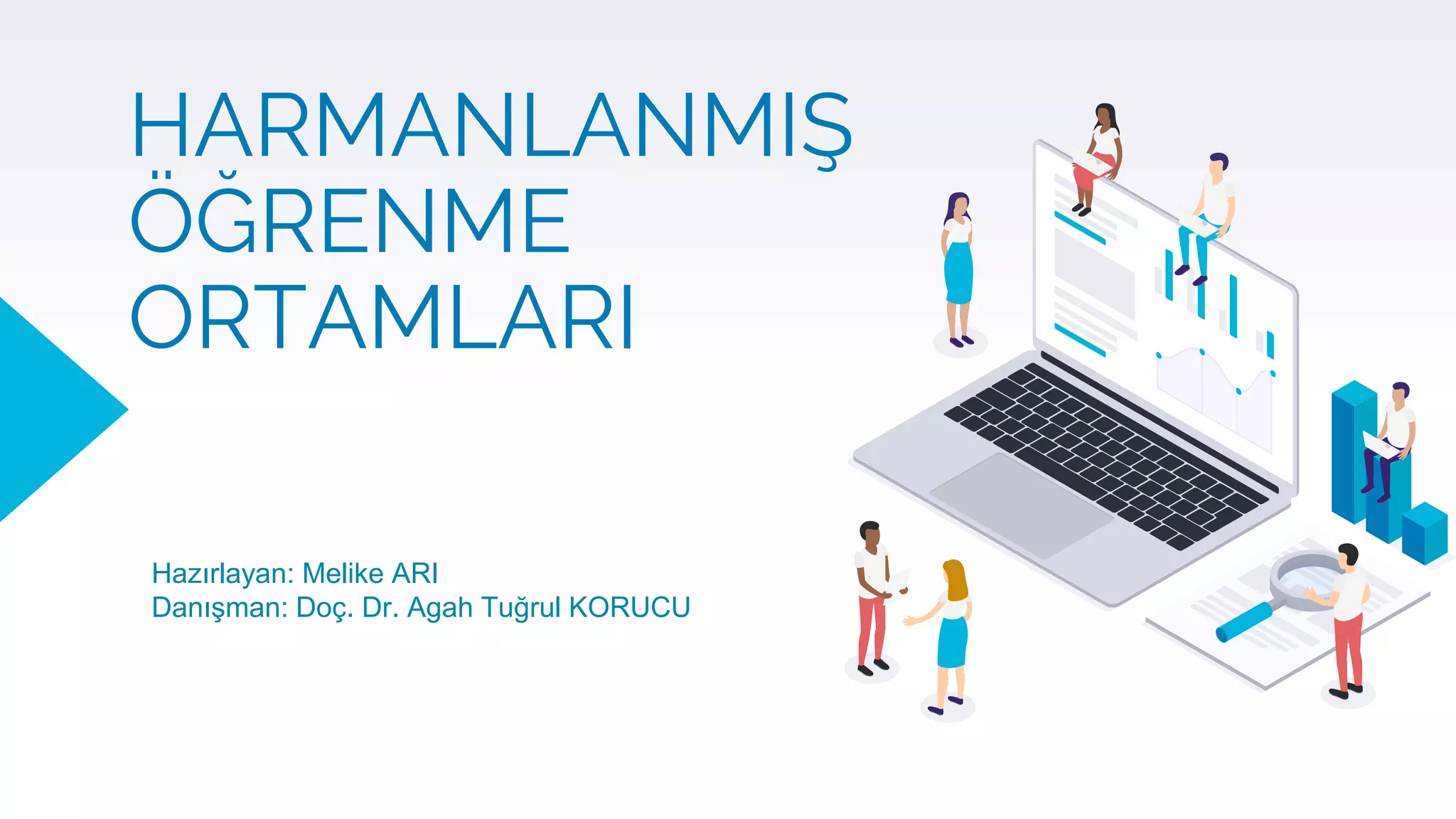 HARMANLANMIŞ ÖĞRENME ORTAMLARI

Hazırlayan: Melike ARI
Danışman: Doç. Dr. Agah Tuğrul KORUCU